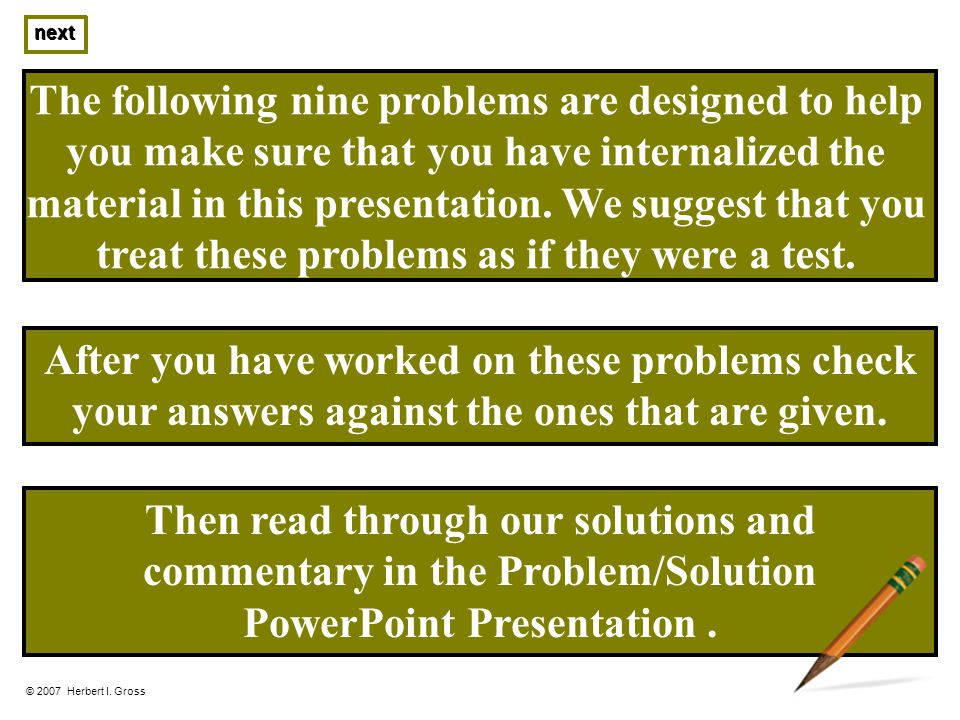 next

The following nine problems are designed to help you make sure that you have internalized the material in this presentation. We suggest that you treat these problems as if they were a test.

After you have worked on these problems check your answers against the ones that are given.

Then read through our solutions and commentary in the Problem/Solution PowerPoint Presentation .

© 2007 Herbert I. Gross